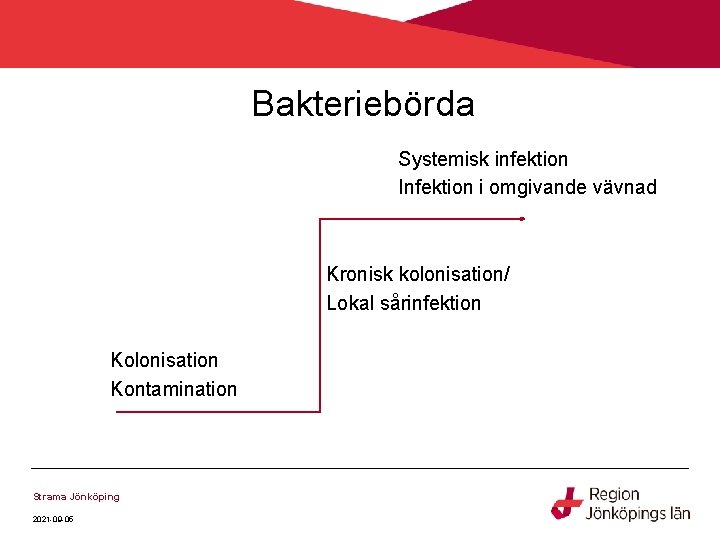 Bakteriebörda

Systemisk infektion
Infektion i omgivande vävnad

Kronisk kolonisation/
Lokal sårinfektion

Kolonisation
Kontamination

Strama Jönköping

2021-09-05

Region
Jönköpings län